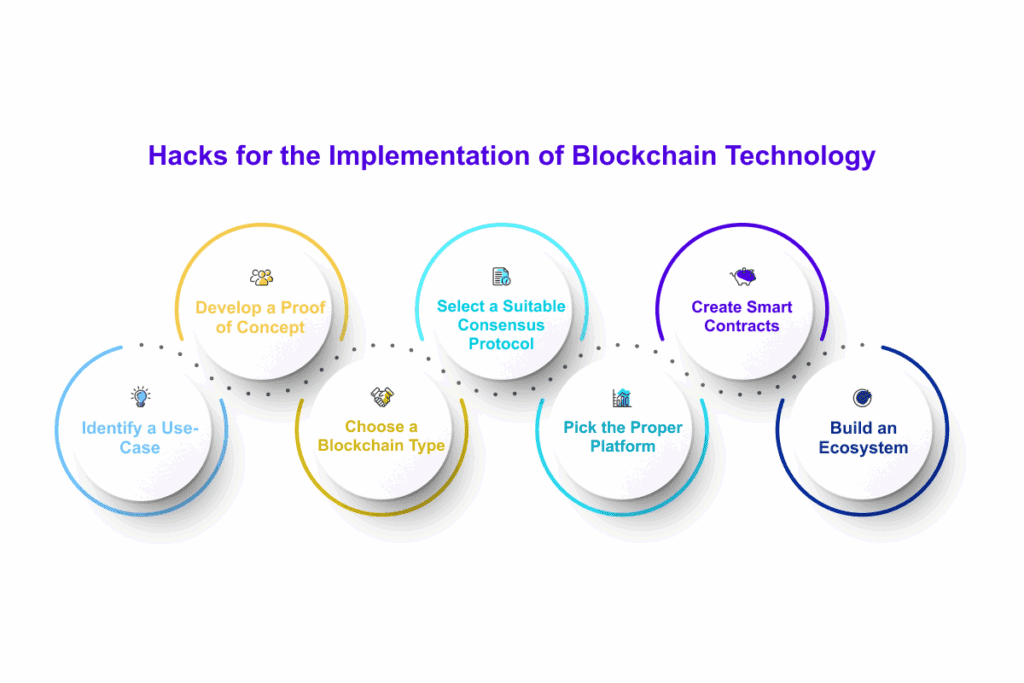 Hacks for the Implementation of Blockchain Technology

Identify a Use-Case

Develop a Proof of Concept

Choose a Blockchain Type

Select a Suitable Consensus Protocol

Pick the Proper Platform

Create Smart Contracts

Build an Ecosystem